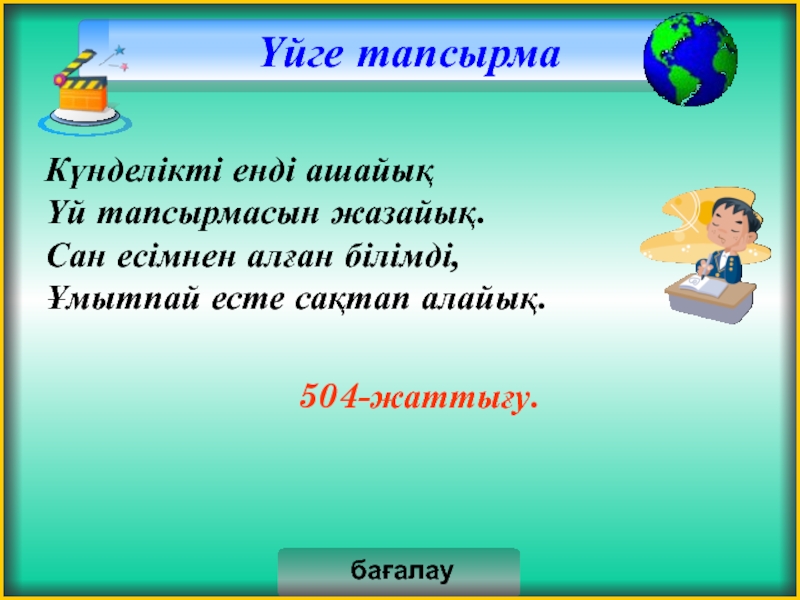 Үйге тапсырма

Күнделікті енді ашайық
Үй тапсырмасын жазайық.
Сан есімнен алған білімді,
Ұмытпай есте сақтап алайық.

504-жаттығу.

бағалау